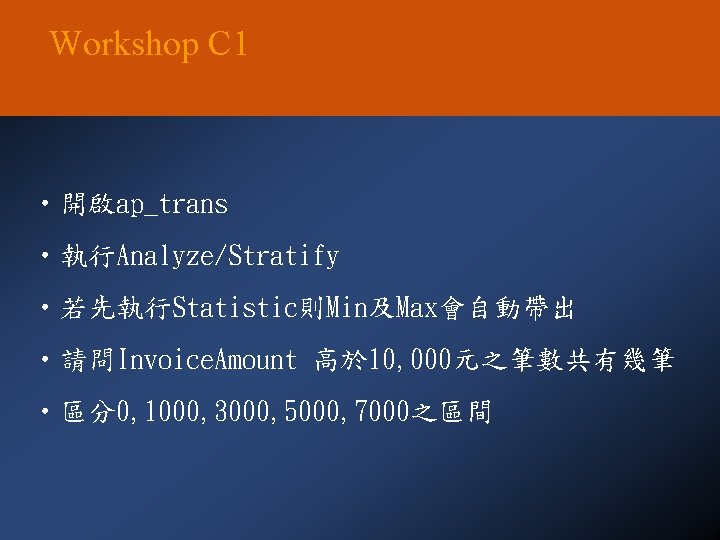 Workshop C1

• 開啟ap_trans

• 執行Analyze/Stratify

• 若先執行Statistic則Min及Max會自動帶出

• 請問InvoiceAmount 高於10,000元之筆數共有幾筆

• 區分0,1000,3000,5000,7000之區間